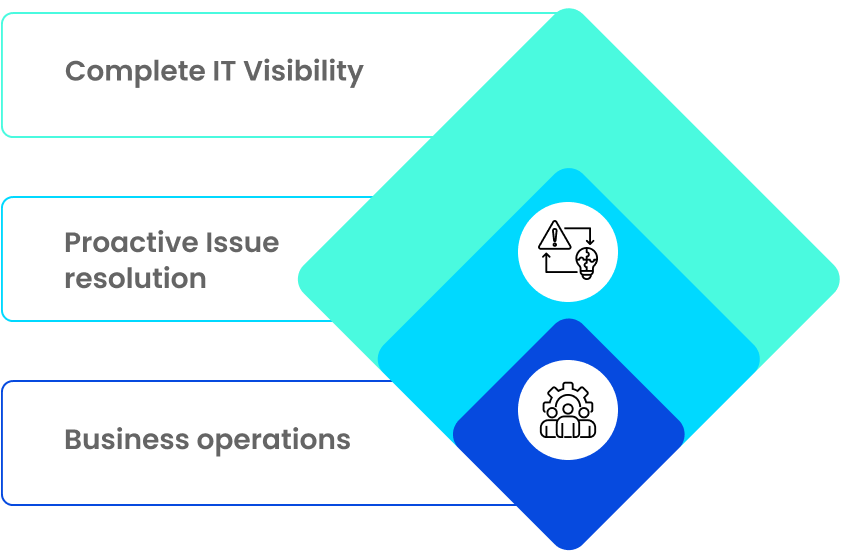 Complete IT Visibility

Proactive Issue resolution

Business operations